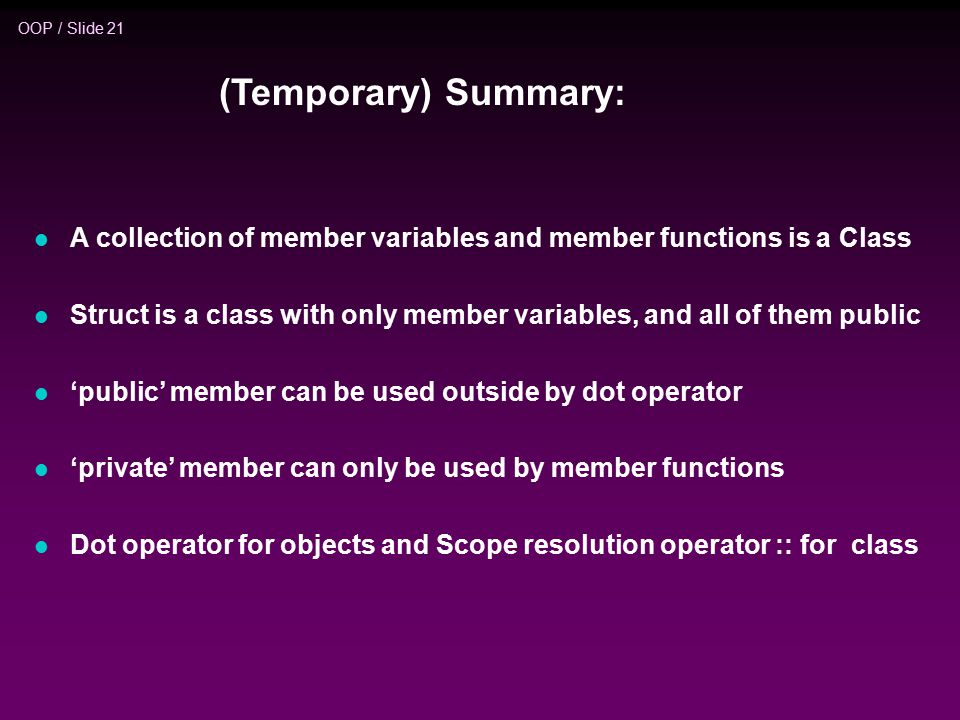 OOP / Slide 21

(Temporary) Summary:

- A collection of member variables and member functions is a Class
- Struct is a class with only member variables, and all of them public
- ‘public’ member can be used outside by dot operator
- ‘private’ member can only be used by member functions
- Dot operator for objects and Scope resolution operator :: for class